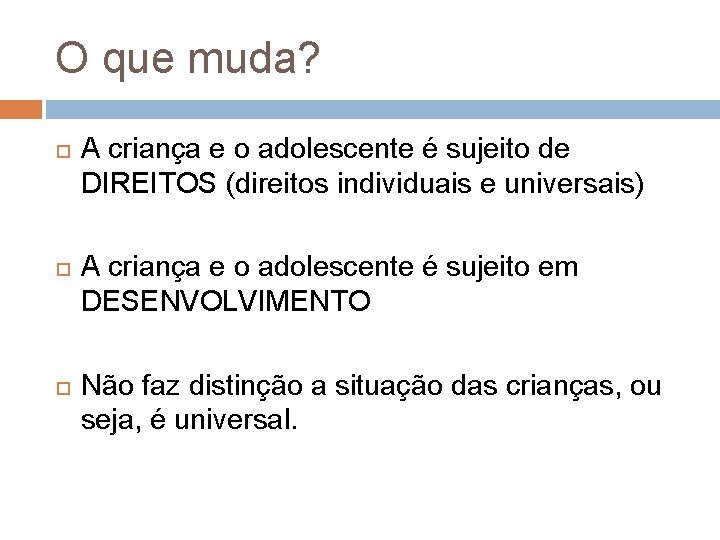 O que muda?

A criança e o adolescente é sujeito de DIREITOS (direitos individuais e universais)

A criança e o adolescente é sujeito em DESENVOLVIMENTO

Não faz distinção a situação das crianças, ou seja, é universal.